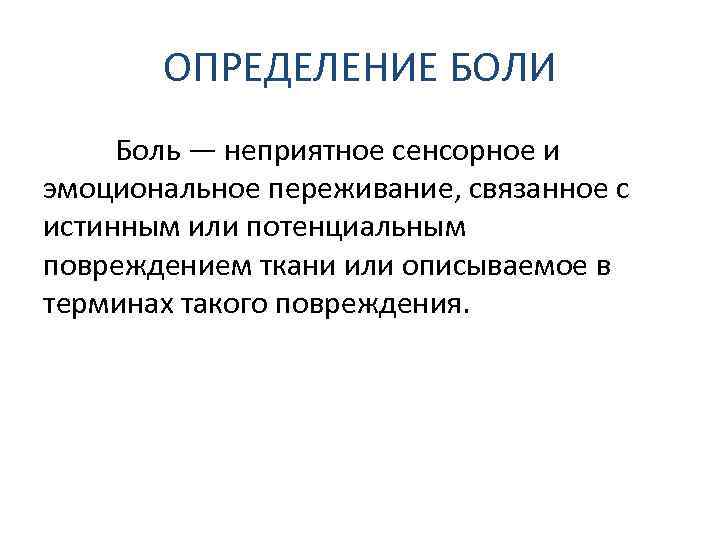 ОПРЕДЕЛЕНИЕ БОЛИ

Боль — неприятное сенсорное и эмоциональное переживание, связанное с истинным или потенциальным повреждением ткани или описываемое в терминах такого повреждения.